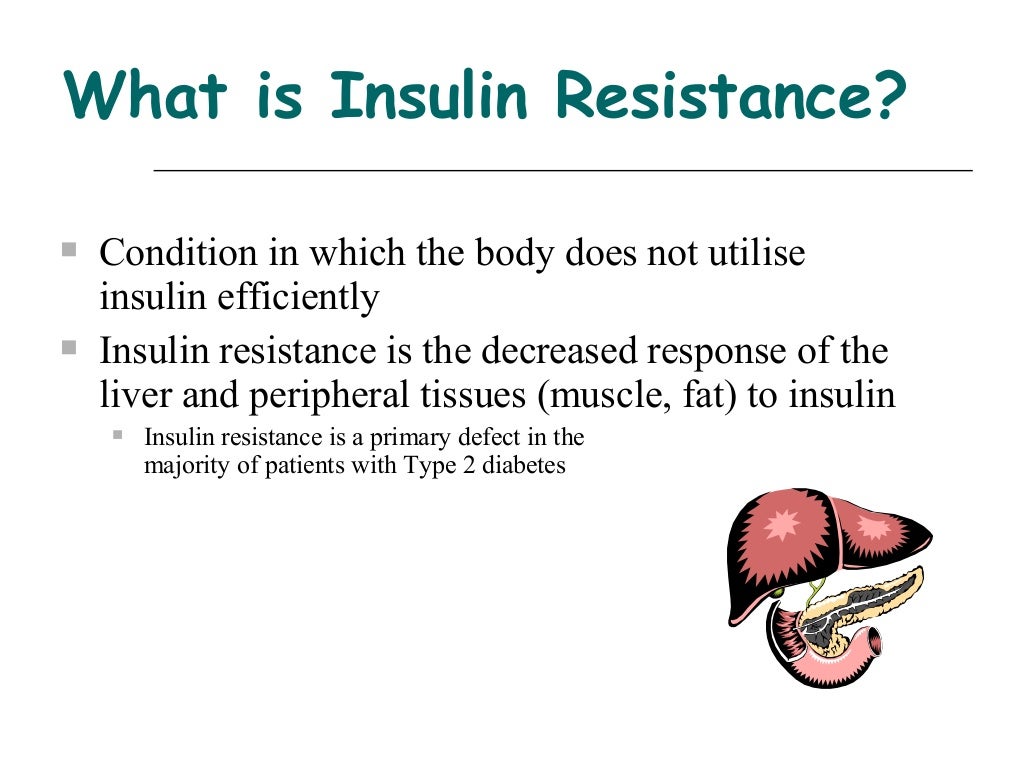 What is Insulin Resistance?

- Condition in which the body does not utilise insulin efficiently
- Insulin resistance is the decreased response of the liver and peripheral tissues (muscle, fat) to insulin
  - Insulin resistance is a primary defect in the majority of patients with Type 2 diabetes